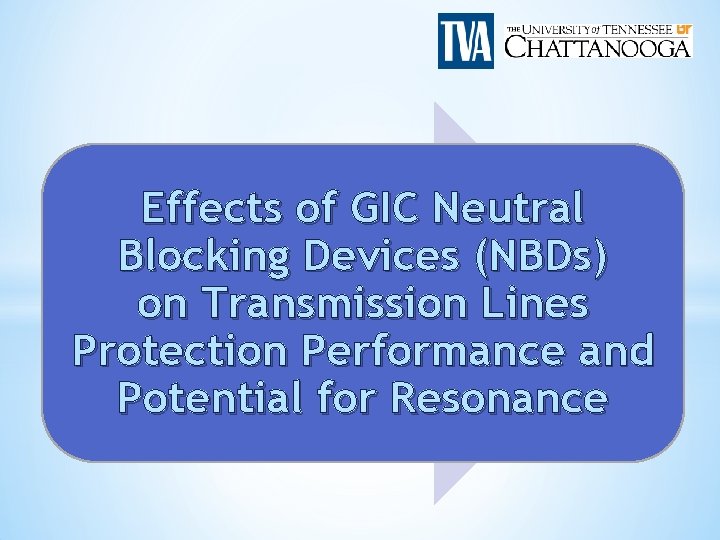 TVA

THE UNIVERSITY of TENNESSEE UT
CHATTANOOGA

Effects of GIC Neutral Blocking Devices (NBDs) on Transmission Lines Protection Performance and Potential for Resonance